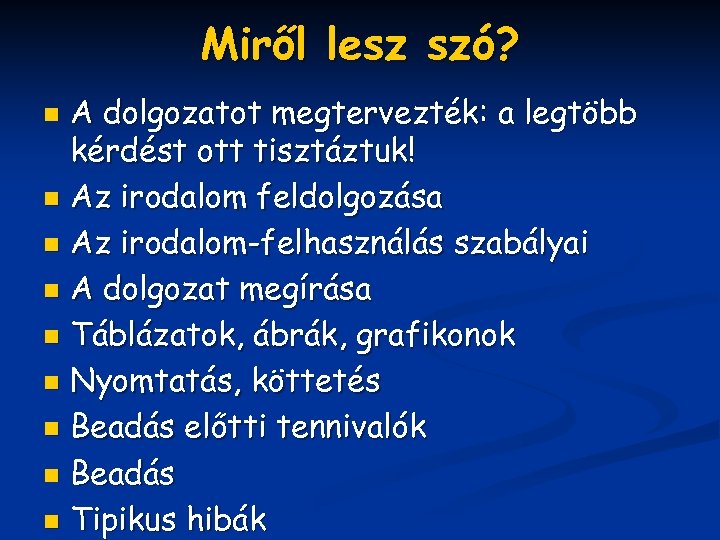 Miről lesz szó?

- A dolgozatot megtervezték: a legtöbb kérdést ott tisztáztuk!
- Az irodalom feldolgozása
- Az irodalom-felhasználás szabályai
- A dolgozat megírása
- Táblázatok, ábrák, grafikonok
- Nyomtatás, köttetés
- Beadás előtti tennivalók
- Beadás
- Tipikus hibák